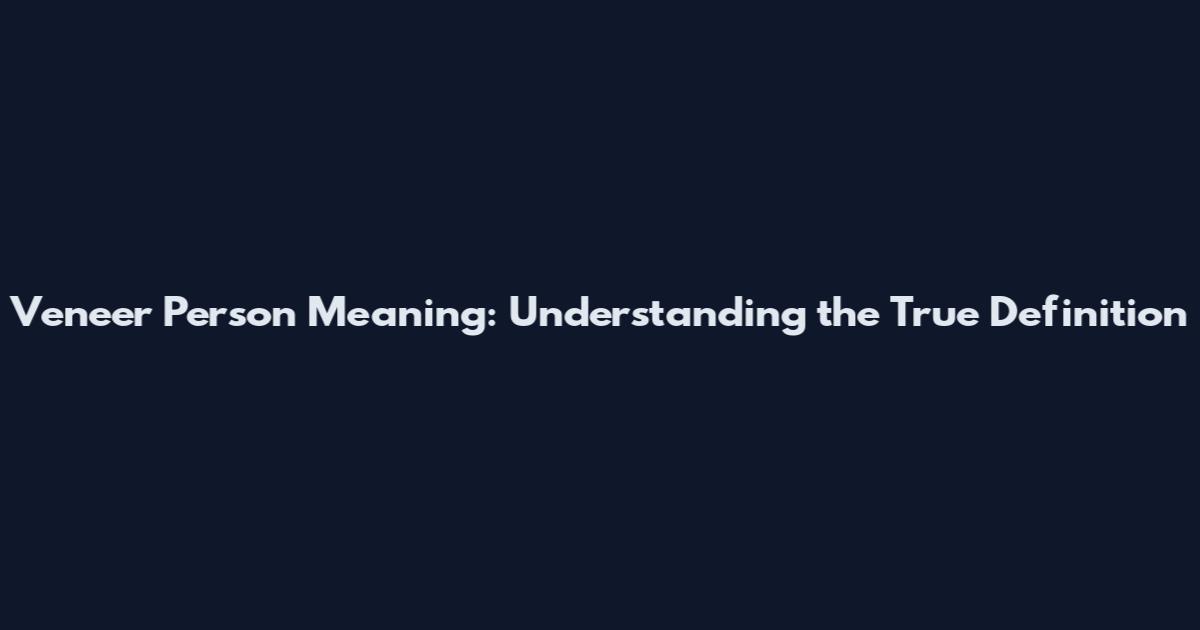 Veneer Person Meaning: Understanding the True Definition